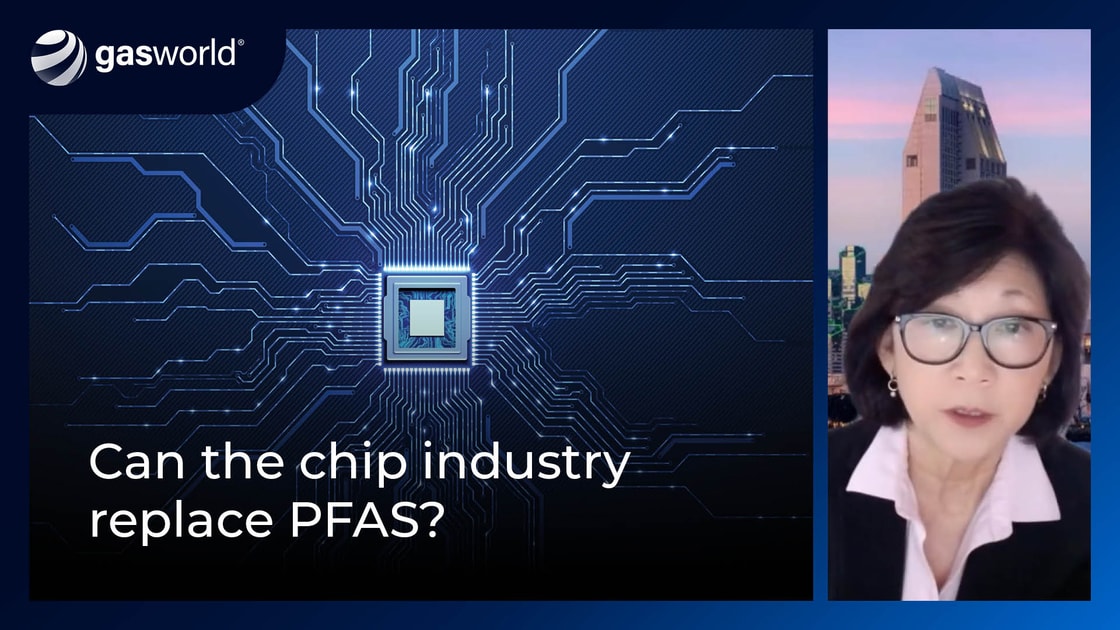 gasworld®

Can the chip industry replace PFAS?